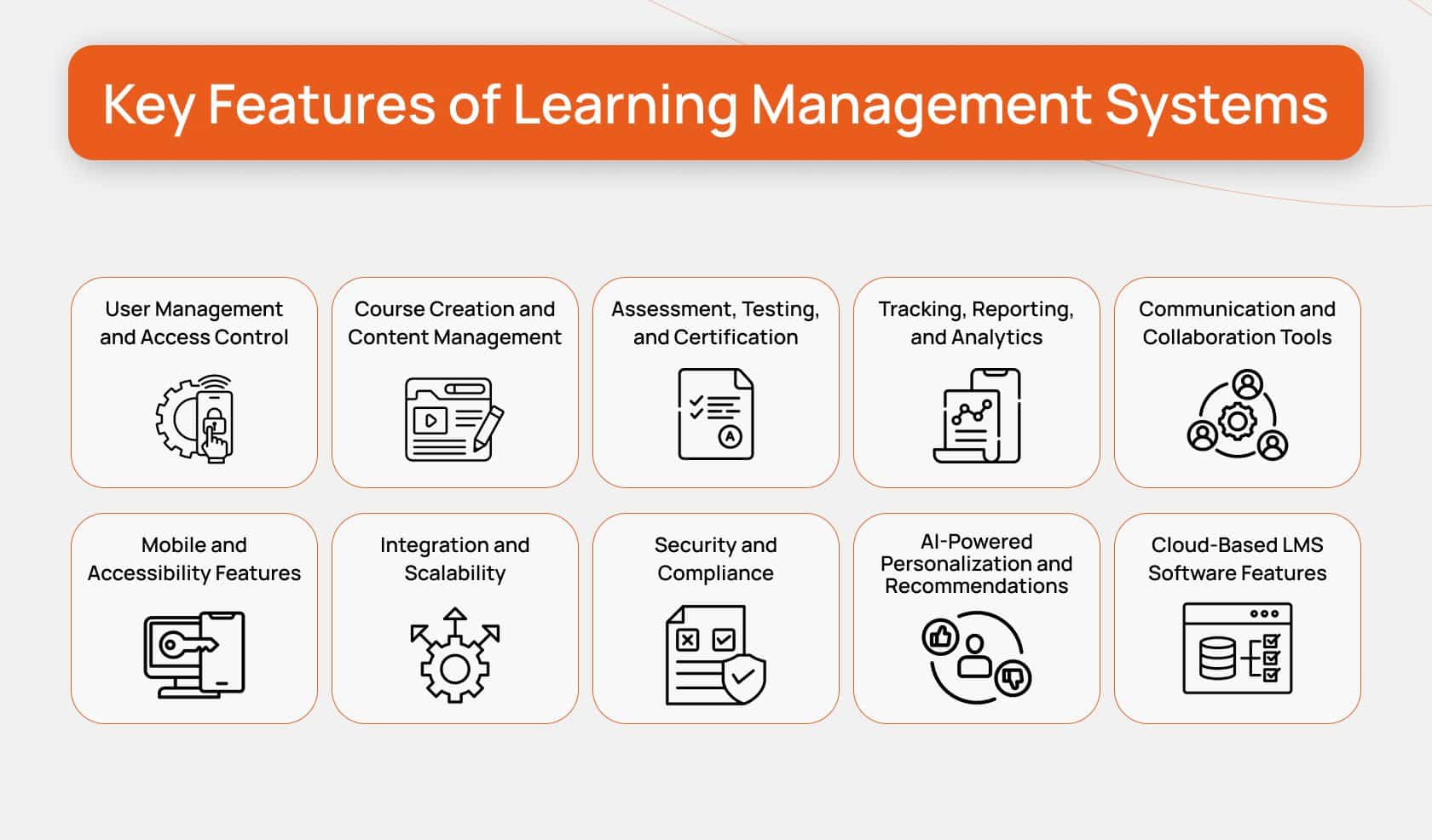 Key Features of Learning Management Systems

User Management and Access Control

Course Creation and Content Management

Assessment, Testing, and Certification

Tracking, Reporting, and Analytics

Communication and Collaboration Tools

Mobile and Accessibility Features

Integration and Scalability

Security and Compliance

AI-Powered Personalization and Recommendations

Cloud-Based LMS Software Features